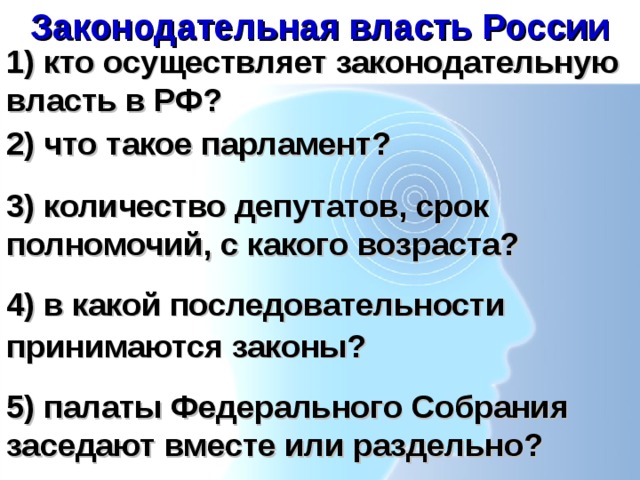 Законодательная власть России

1) кто осуществляет законодательную власть в РФ?

2) что такое парламент?

3) количество депутатов, срок полномочий, с какого возраста?

4) в какой последовательности принимаются законы?

5) палаты Федерального Собрания заседают вместе или раздельно?